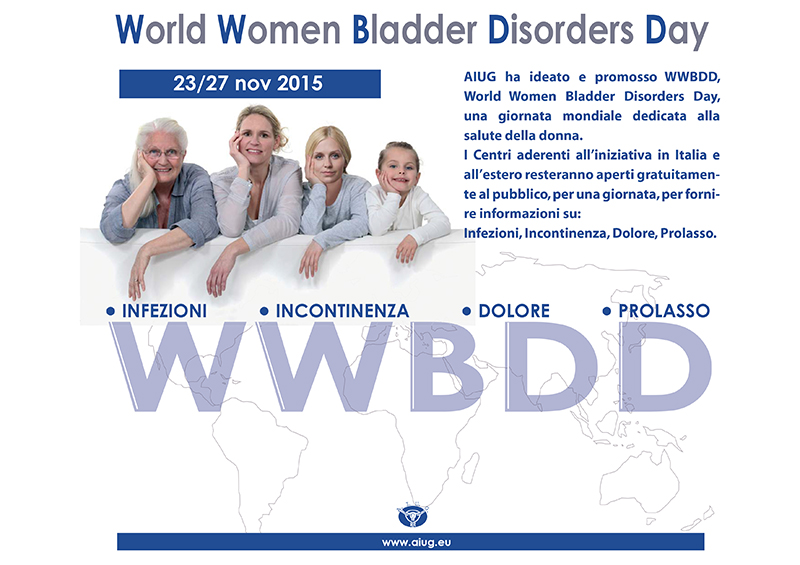 World Women Bladder Disorders Day

23/27 nov 2015

AIUG ha ideato e promosso WWBDD, World Women Bladder Disorders Day, una giornata mondiale dedicata alla salute della donna.
I Centri aderenti all'iniziativa in Italia e all'estero resteranno aperti gratuitamente al pubblico, per una giornata, per fornire informazioni su:
Infezioni, Incontinenza, Dolore, Prolasso.

• INFEZIONI • INCONTINENZA • DOLORE • PROLASSO

WWBDD

www.aiug.eu